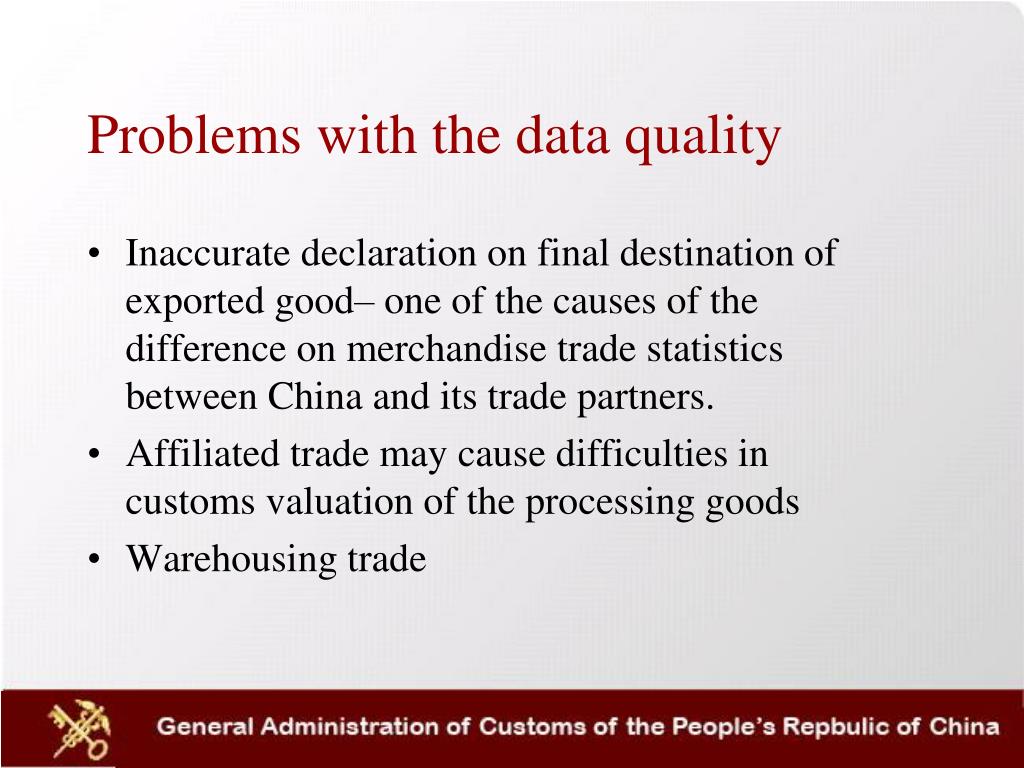 Problems with the data quality

• Inaccurate declaration on final destination of exported good– one of the causes of the difference on merchandise trade statistics between China and its trade partners.
• Affiliated trade may cause difficulties in customs valuation of the processing goods
• Warehousing trade

General Administration of Customs of the People's Repbulic of China